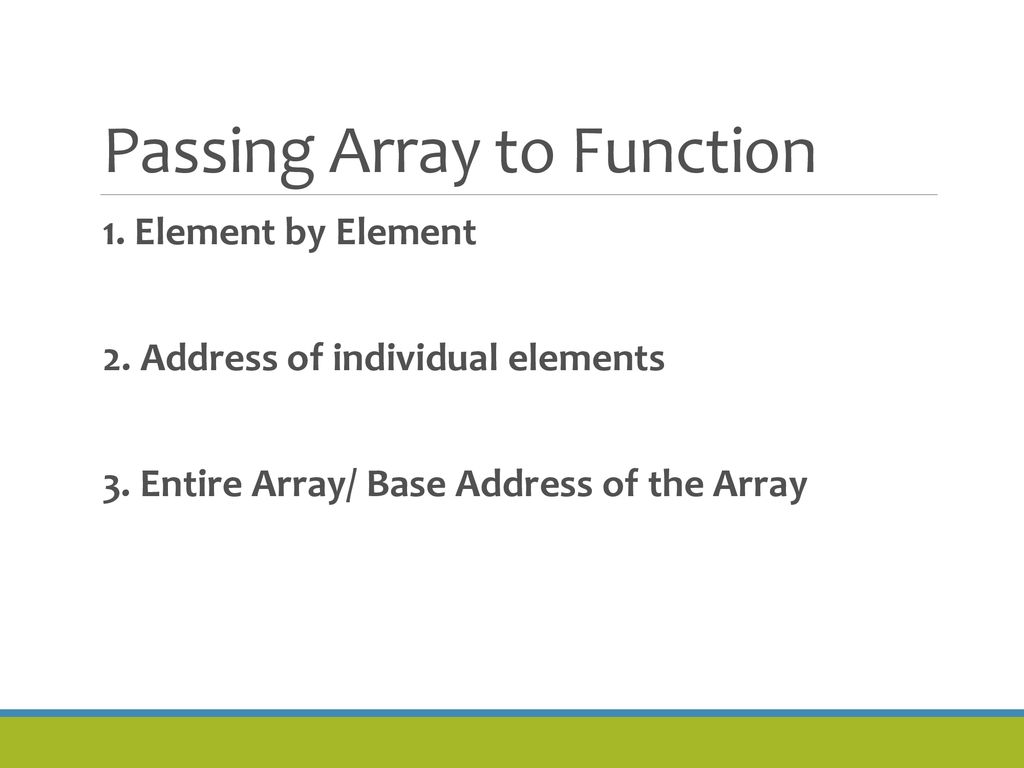 Passing Array to Function

1. Element by Element

2. Address of individual elements

3. Entire Array/ Base Address of the Array